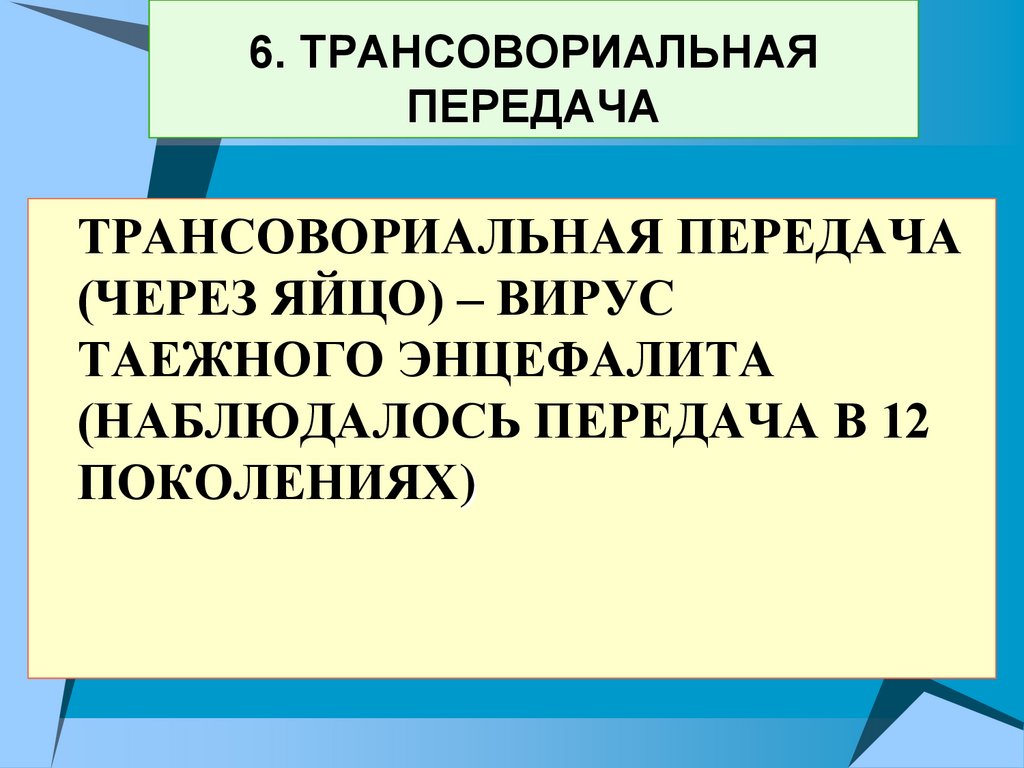 6. ТРАНСОВОРИАЛЬНАЯ ПЕРЕДАЧА

ТРАНСОВОРИАЛЬНАЯ ПЕРЕДАЧА (ЧЕРЕЗ ЯЙЦО) – ВИРУС ТАЕЖНОГО ЭНЦЕФАЛИТА (НАБЛЮДАЛОСЬ ПЕРЕДАЧА В 12 ПОКОЛЕНИЯХ)